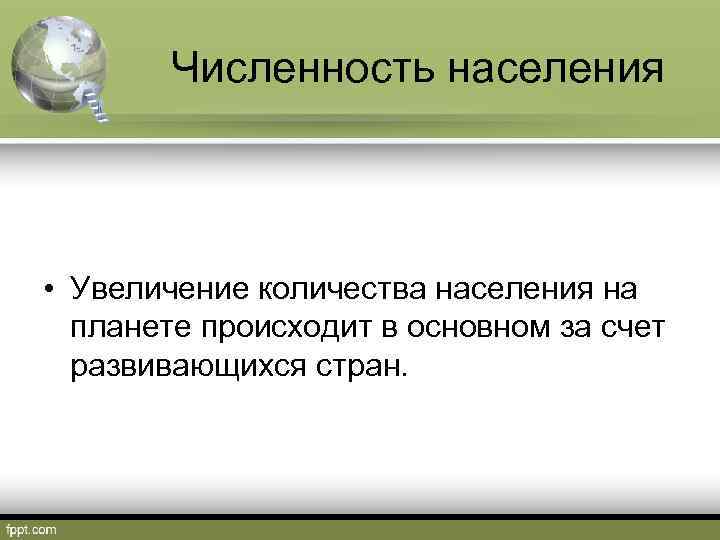 Численность населения

• Увеличение количества населения на планете происходит в основном за счет развивающихся стран.

fppt.com